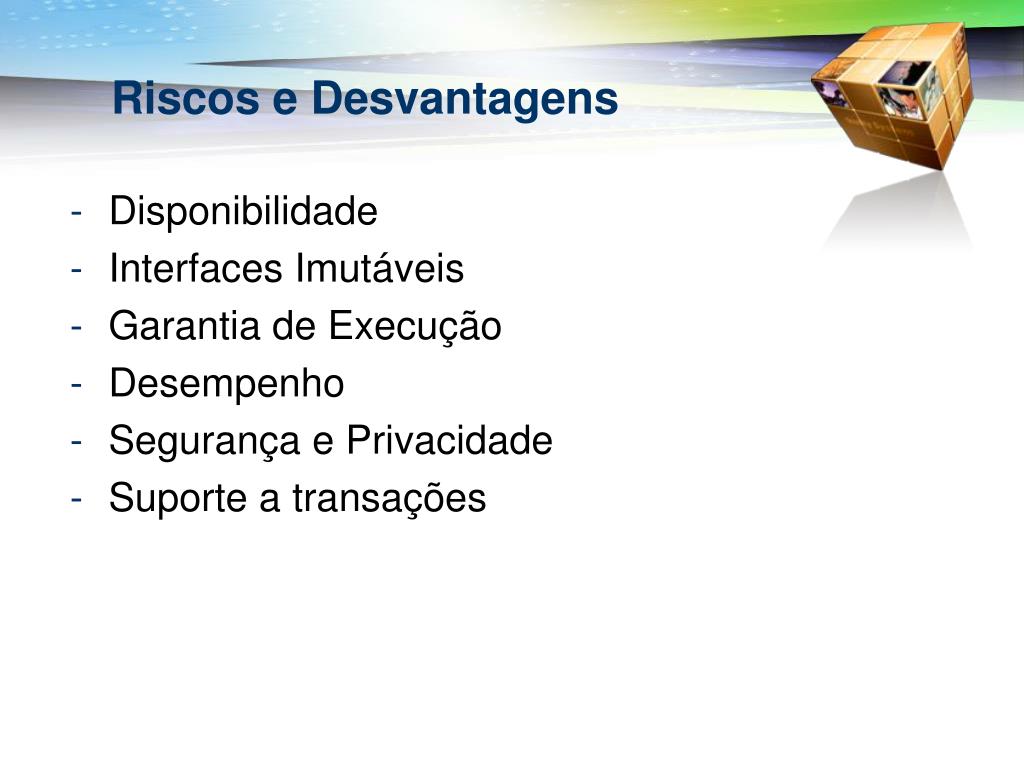 Riscos e Desvantagens

- Disponibilidade
- Interfaces Imutáveis
- Garantia de Execução
- Desempenho
- Segurança e Privacidade
- Suporte a transações